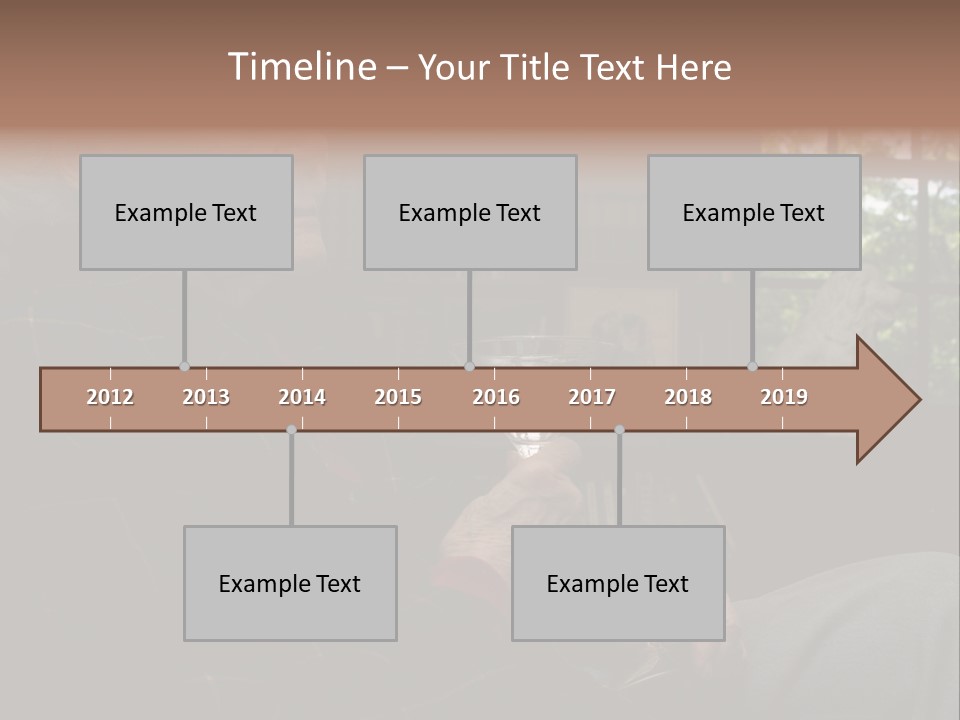 Timeline – Your Title Text Here

Example Text

Example Text

Example Text

2012 2013 2014 2015 2016 2017 2018 2019

Example Text

Example Text